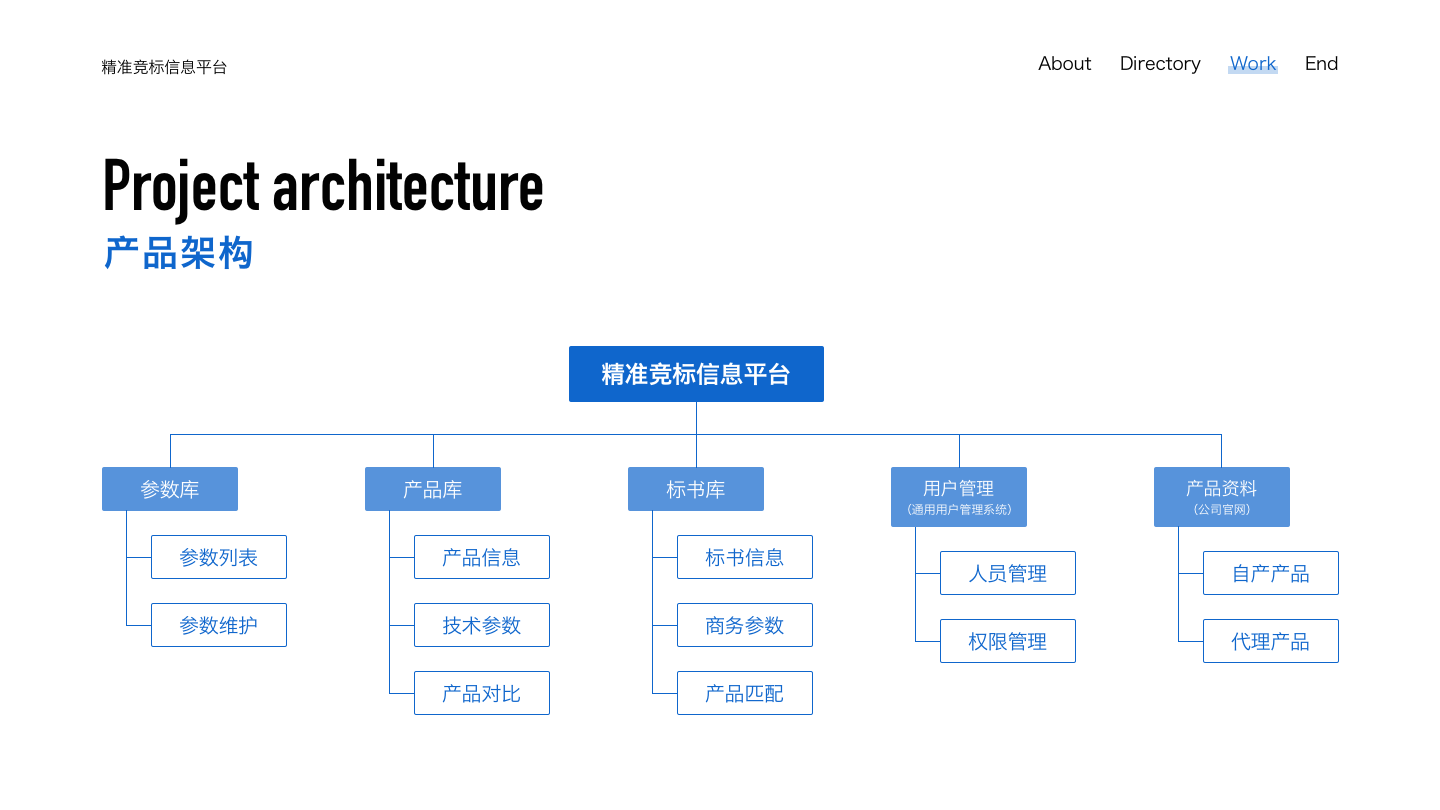 精准竞标信息平台

About Directory Work End

Project architecture
产品架构

精准竞标信息平台

参数库
参数列表
参数维护

产品库
产品信息
技术参数
产品对比

标书库
标书信息
商务参数
产品匹配

用户管理
（通用用户管理系统）
人员管理
权限管理

产品资料
（公司官网）
自产产品
代理产品